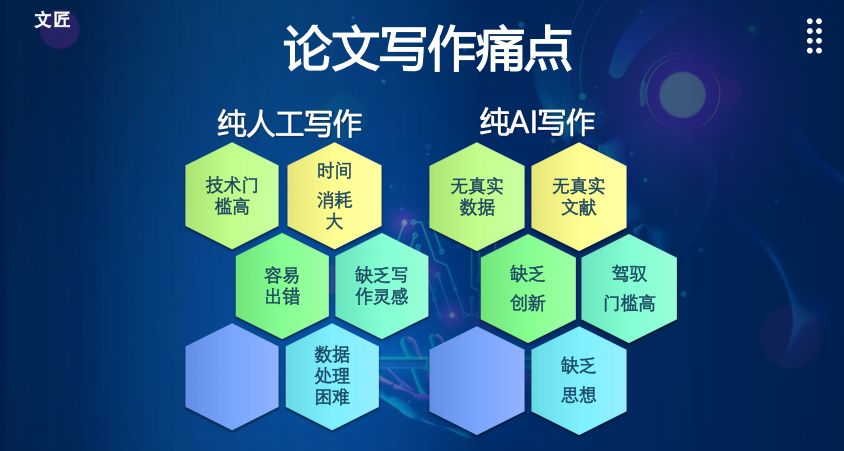 文匠

论文写作痛点

纯人工写作

技术门槛高

时间消耗大

容易出错

缺乏写作灵感

数据处理困难

纯AI写作

无真实数据

无真实文献

缺乏创新

驾驭门槛高

缺乏思想